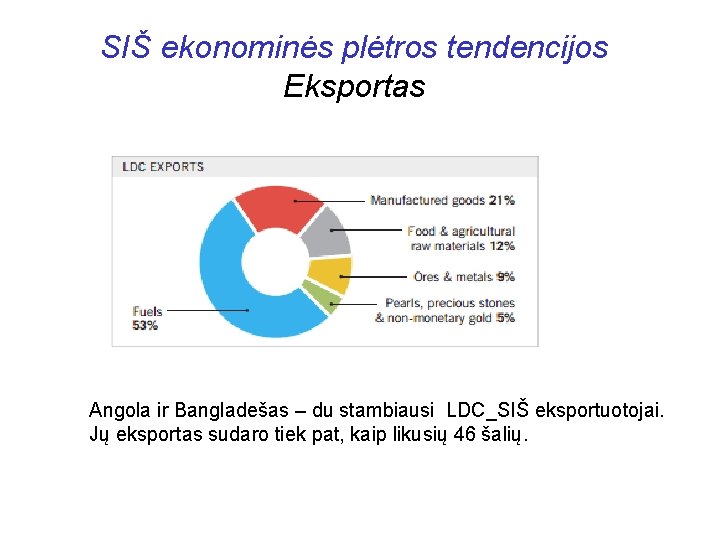 SIŠ ekonominės plėtros tendencijos
Eksportas

LDC EXPORTS

Manufactured goods 21%

Food & agricultural raw materials 12%

Ores & metals 9%

Pearls, precious stones & non-monetary gold 5%

Fuels 53%

Angola ir Bangladešas – du stambiausi LDC_SIŠ eksportuotojai. Jų eksportas sudaro tiek pat, kaip likusių 46 šalių.